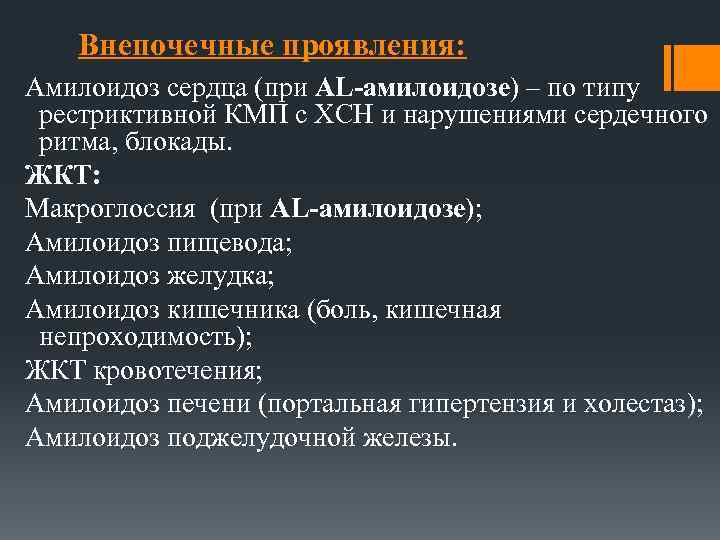 Внепочечные проявления:

Амилоидоз сердца (при AL-амилоидозе) – по типу рестриктивной КМП с ХСН и нарушениями сердечного ритма, блокады.

ЖКТ:

Макроглоссия (при AL-амилоидозе);

Амилоидоз пищевода;

Амилоидоз желудка;

Амилоидоз кишечника (боль, кишечная непроходимость);

ЖКТ кровотечения;

Амилоидоз печени (портальная гипертензия и холестаз);

Амилоидоз поджелудочной железы.